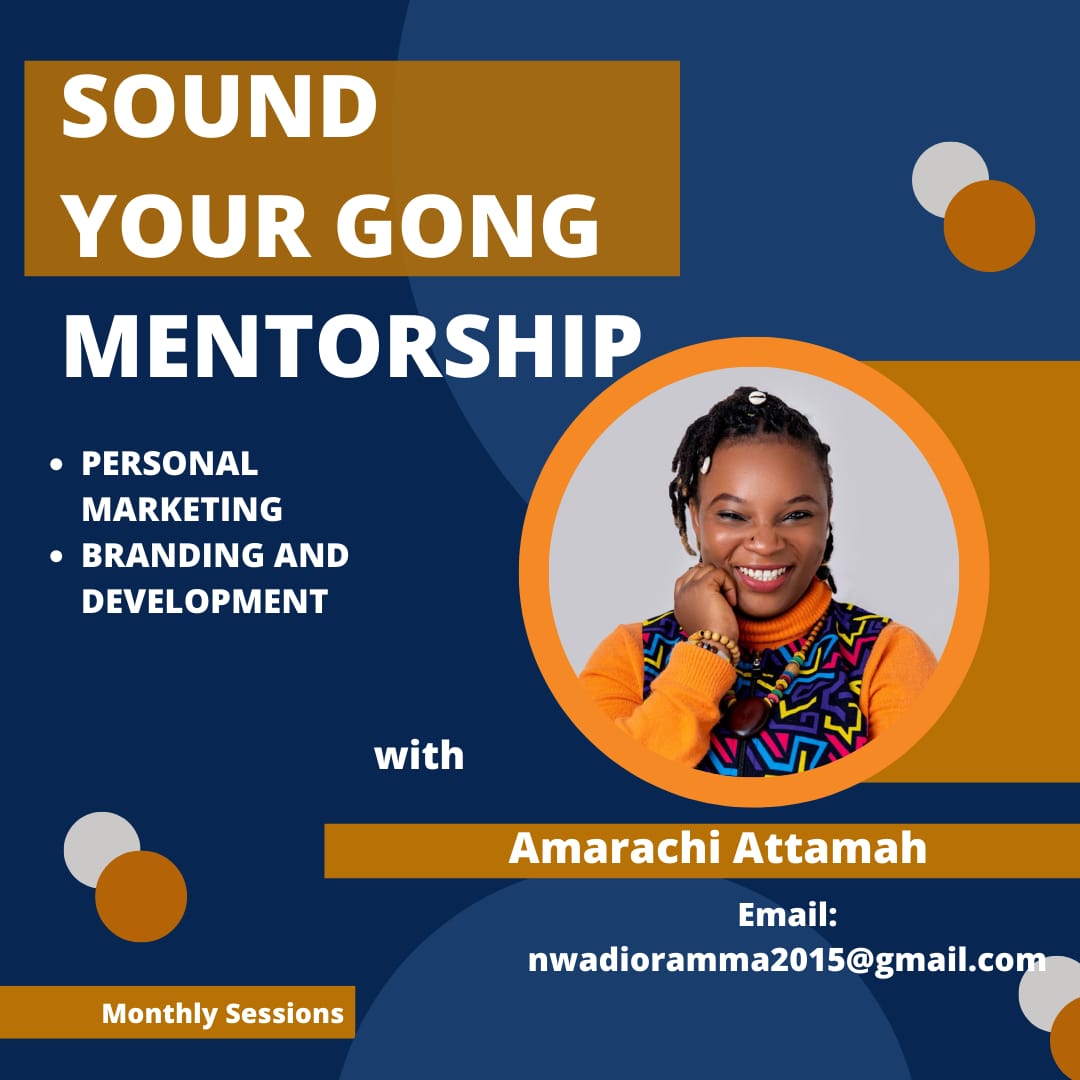 SOUND YOUR GONG

MENTORSHIP

• PERSONAL MARKETING
• BRANDING AND DEVELOPMENT

with

Amarachi Attamah

Email:
nwadioramma2015@gmail.com

Monthly Sessions